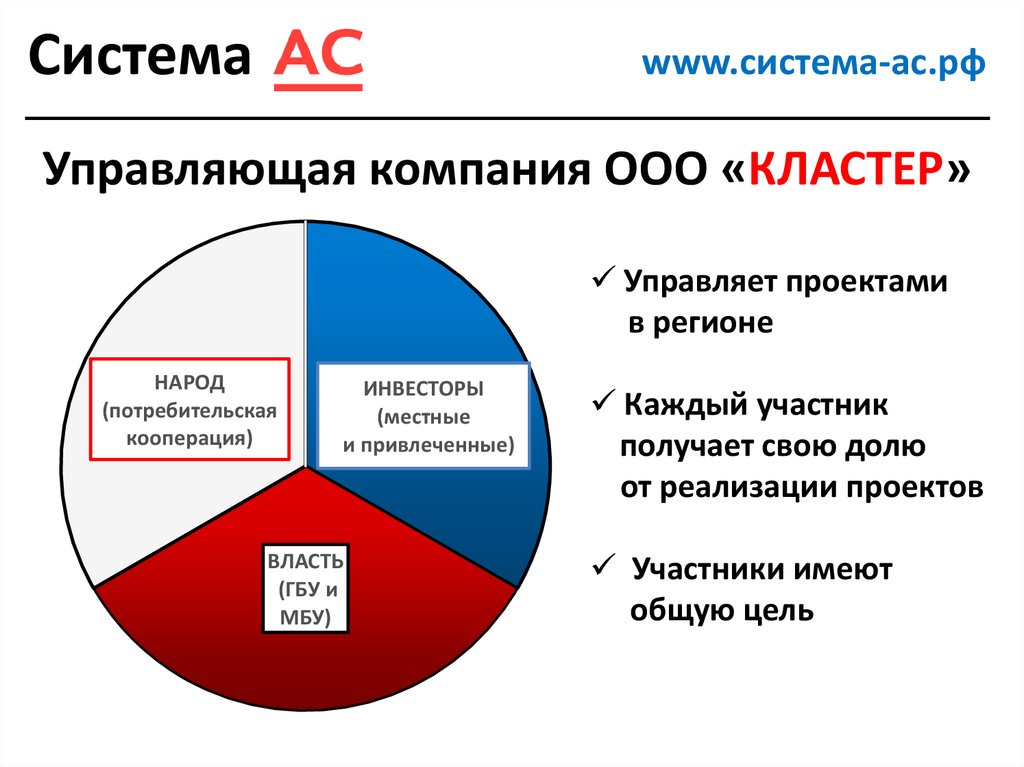 Система АС

www.система-ас.рф

Управляющая компания ООО «КЛАСТЕР»

НАРОД (потребительская кооперация)

ИНВЕСТОРЫ (местные и привлеченные)

ВЛАСТЬ (ГБУ и МБУ)

✓ Управляет проектами в регионе

✓ Каждый участник получает свою долю от реализации проектов

✓ Участники имеют общую цель